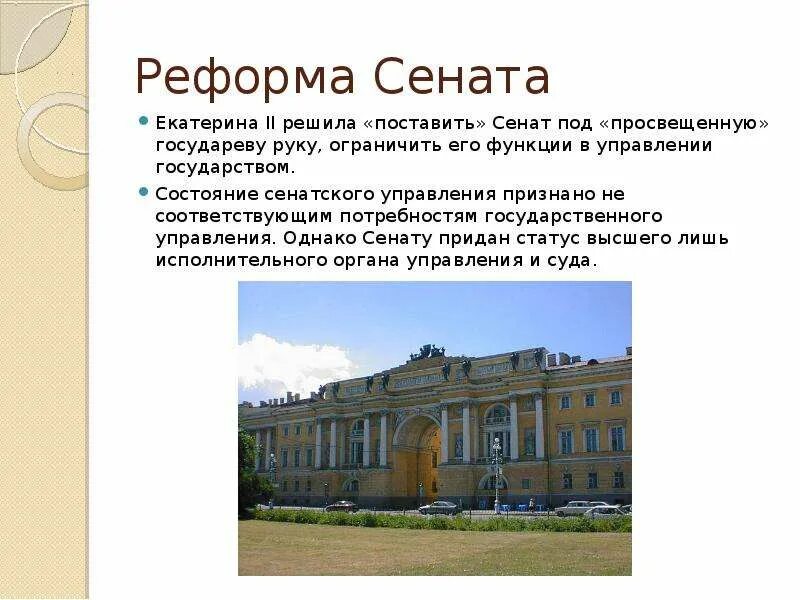 Реформа Сената

Екатерина II решила «поставить» Сенат под «просвещенную» государеву руку, ограничить его функции в управлении государством.

Состояние сенатского управления признано не соответствующим потребностям государственного управления. Однако Сенату придан статус высшего лишь исполнительного органа управления и суда.